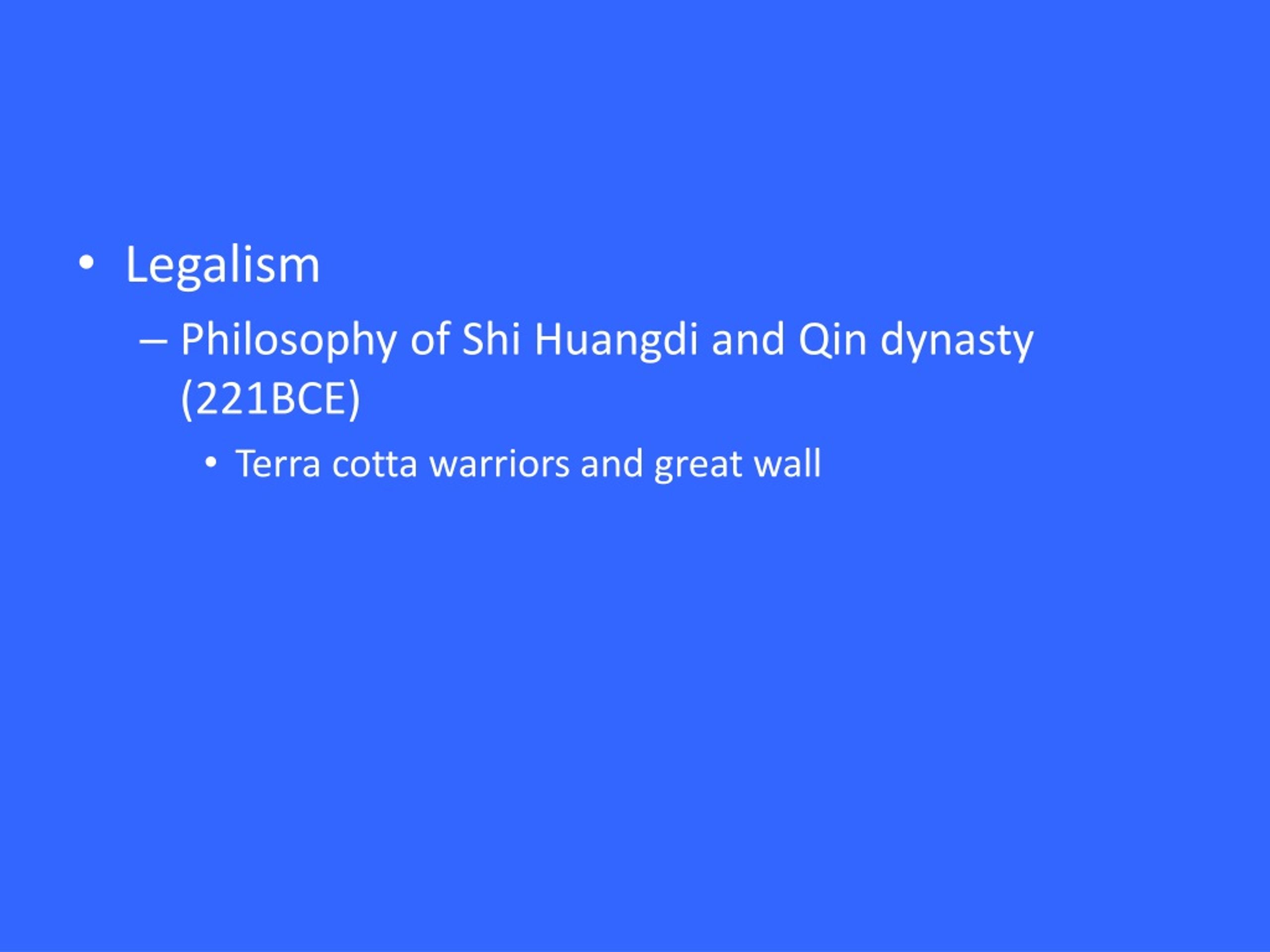 • Legalism
– Philosophy of Shi Huangdi and Qin dynasty (221BCE)
• Terra cotta warriors and great wall